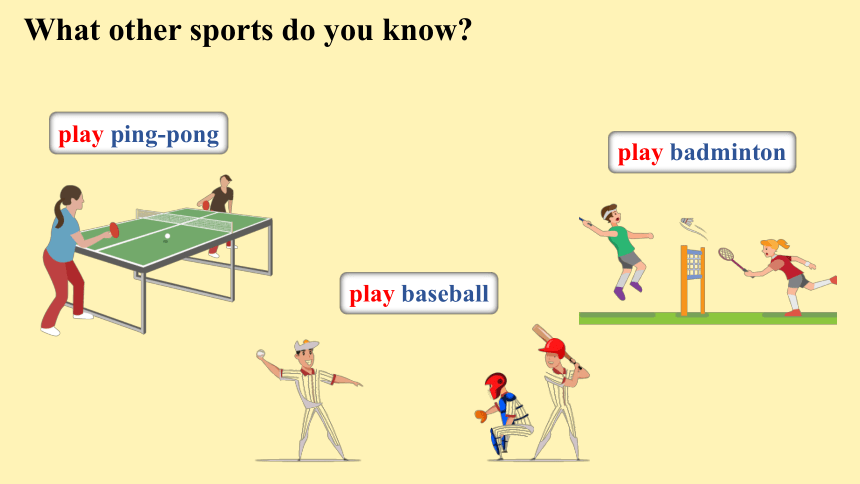 What other sports do you know?

play ping-pong

play badminton

play baseball